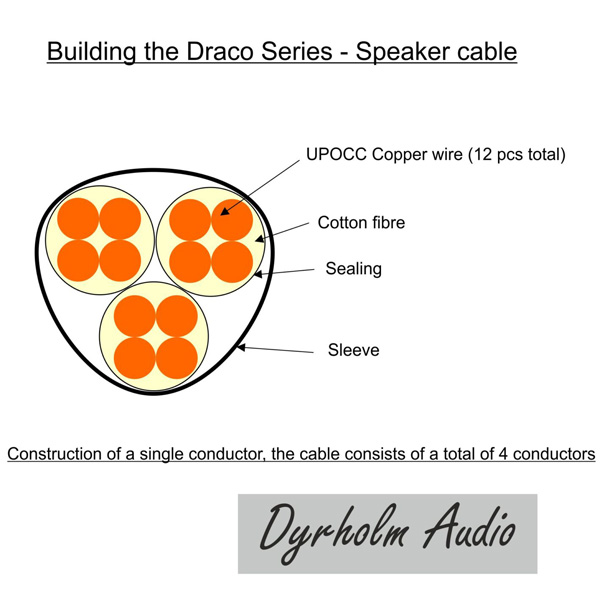 Building the Draco Series - Speaker cable

UPOCC Copper wire (12 pcs total)

Cotton fibre

Sealing

Sleeve

Construction of a single conductor, the cable consists of a total of 4 conductors

Dyrholm Audio